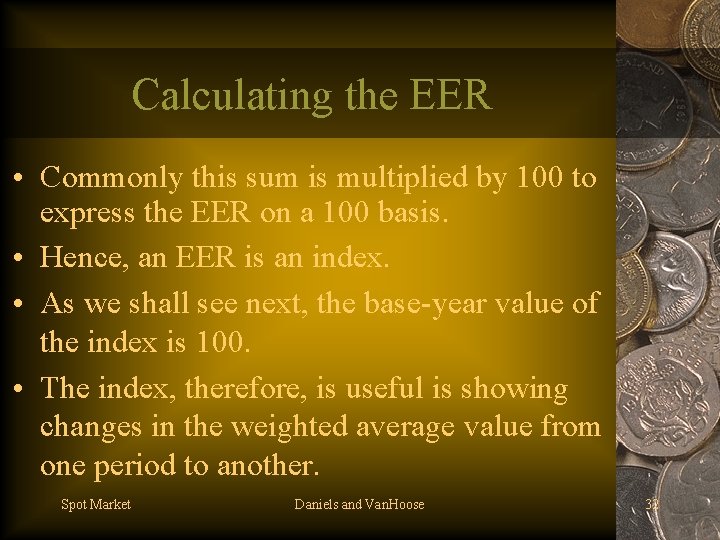 Calculating the EER

• Commonly this sum is multiplied by 100 to express the EER on a 100 basis.
• Hence, an EER is an index.
• As we shall see next, the base-year value of the index is 100.
• The index, therefore, is useful is showing changes in the weighted average value from one period to another.

Spot Market Daniels and VanHoose 32